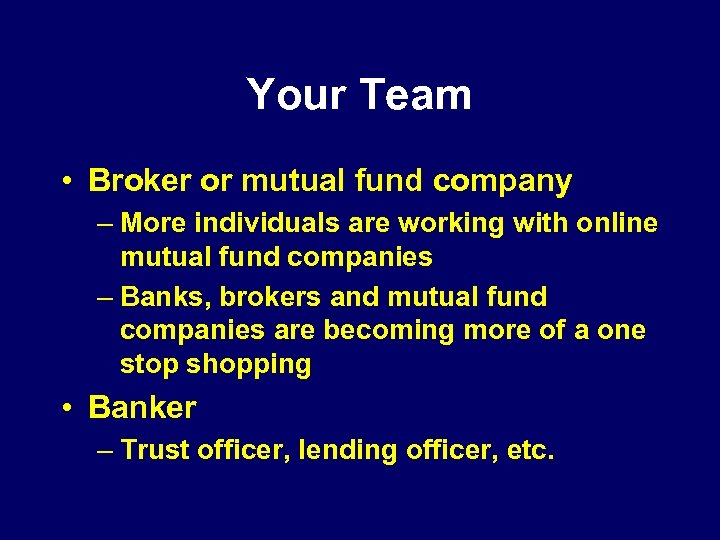 Your Team

• Broker or mutual fund company
– More individuals are working with online mutual fund companies
– Banks, brokers and mutual fund companies are becoming more of a one stop shopping
• Banker
– Trust officer, lending officer, etc.